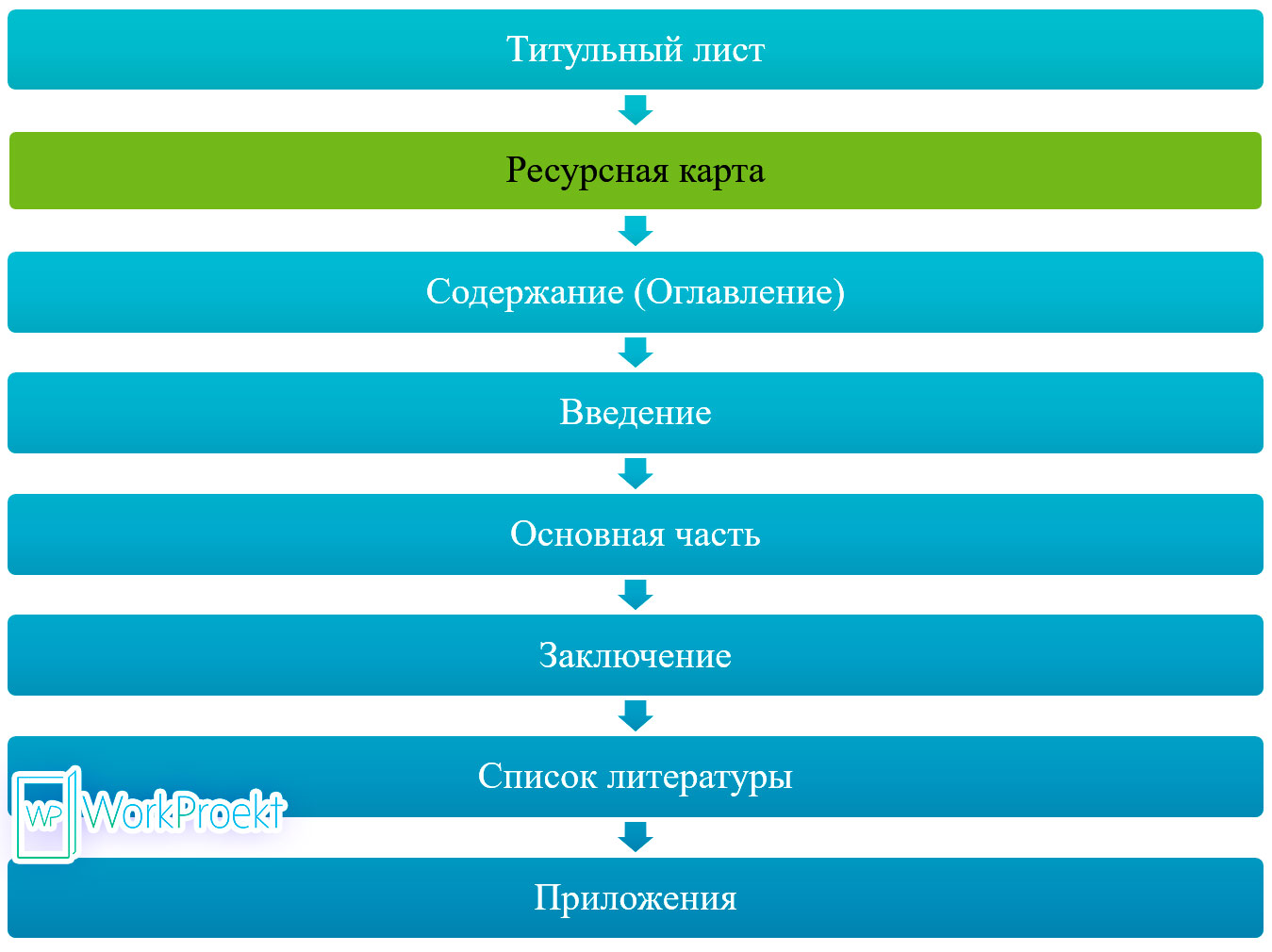 Титульный лист

Ресурсная карта

Содержание (Оглавление)

Введение

Основная часть

Заключение

Список литературы

WP WorkProekt

Приложения